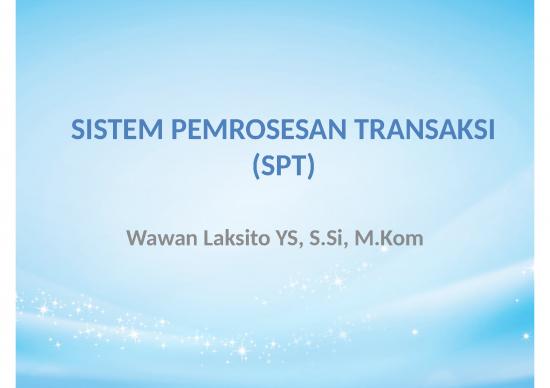 SISTEM PEMROSESAN TRANSAKSI (SPT)

Wawan Laksito YS, S.Si, M.Kom